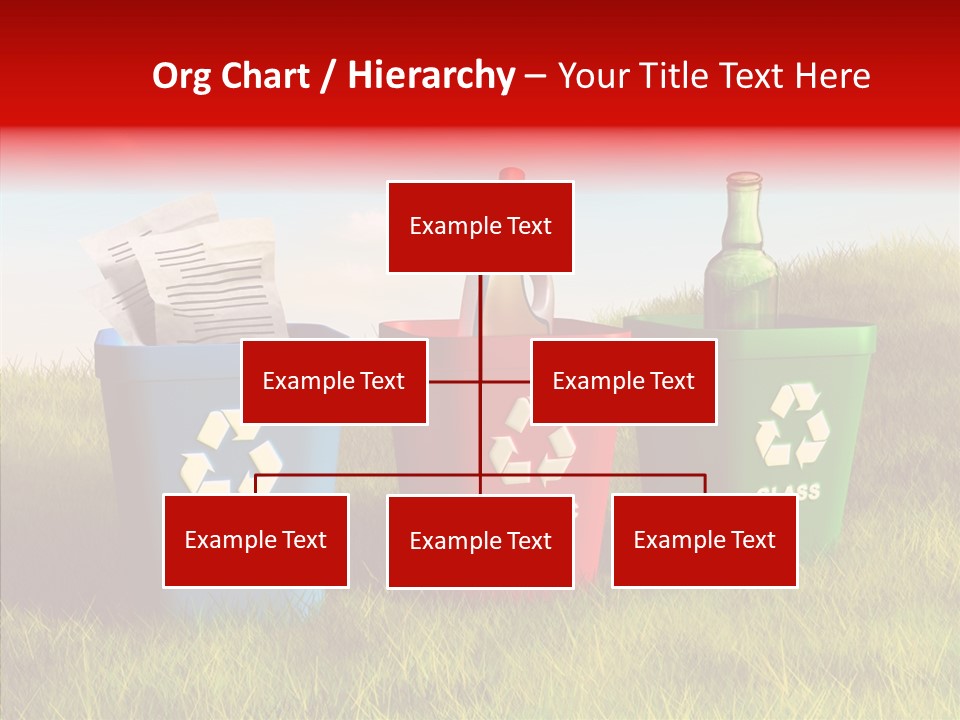 Org Chart / Hierarchy – Your Title Text Here

Example Text

Example Text

Example Text

Example Text

Example Text

Example Text

GLASS